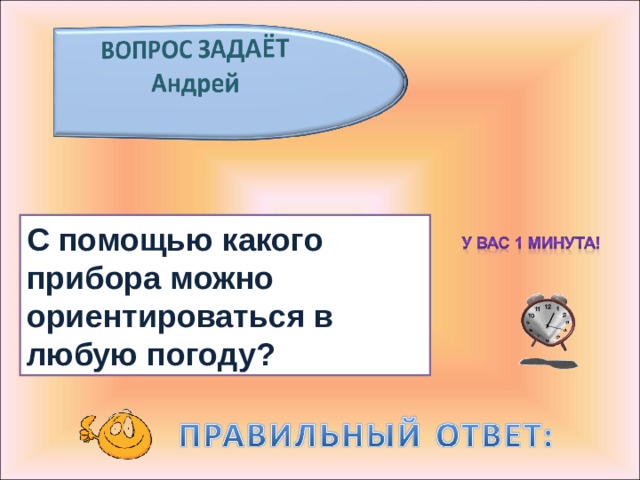 ВОПРОС ЗАДАЁТ
Андрей

С помощью какого прибора можно ориентироваться в любую погоду?

У ВАС 1 МИНУТА!

ПРАВИЛЬНЫЙ ОТВЕТ: